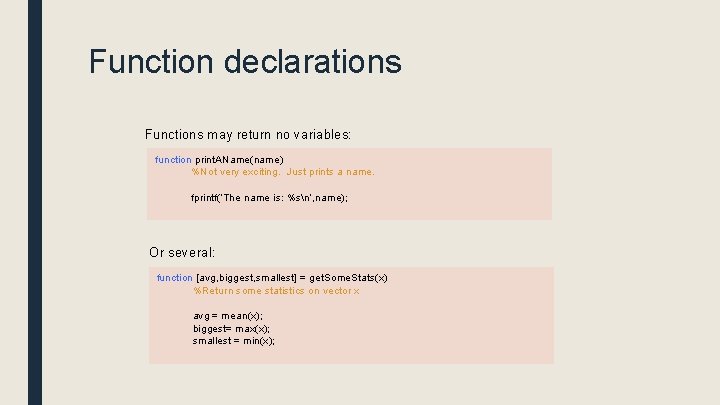 Function declarations

Functions may return no variables:

function printAName(name)
%Not very exciting. Just prints a name.

fprintf('The name is: %s\n',name);

Or several:

function [avg,biggest,smallest] = getSomeStats(x)
%Return some statistics on vector x

avg = mean(x);
biggest= max(x);
smallest = min(x);